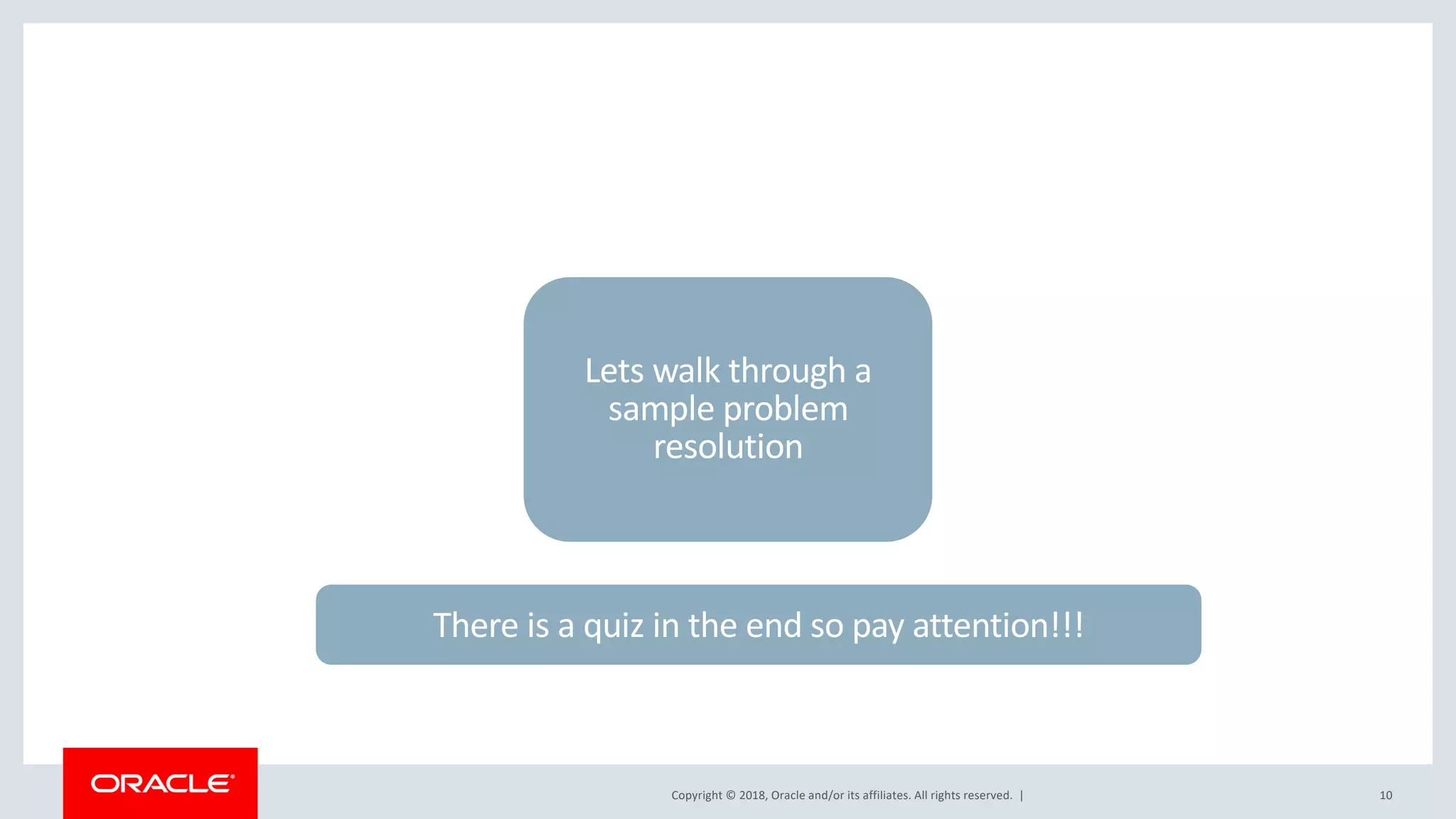 Lets walk through a sample problem resolution

There is a quiz in the end so pay attention!!!

ORACLE®

Copyright © 2018, Oracle and/or its affiliates. All rights reserved. |

10